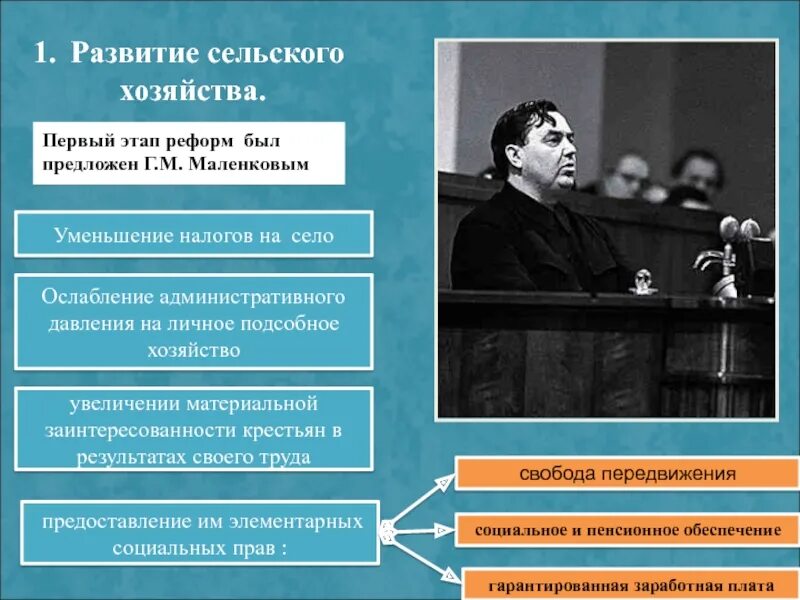 1. Развитие сельского хозяйства.

Первый этап реформ был предложен Г.М. Маленковым

Уменьшение налогов на село

Ослабление административного давления на личное подсобное хозяйство

увеличении материальной заинтересованности крестьян в результатах своего труда

предоставление им элементарных социальных прав :

свобода передвижения

социальное и пенсионное обеспечение

гарантированная заработная плата